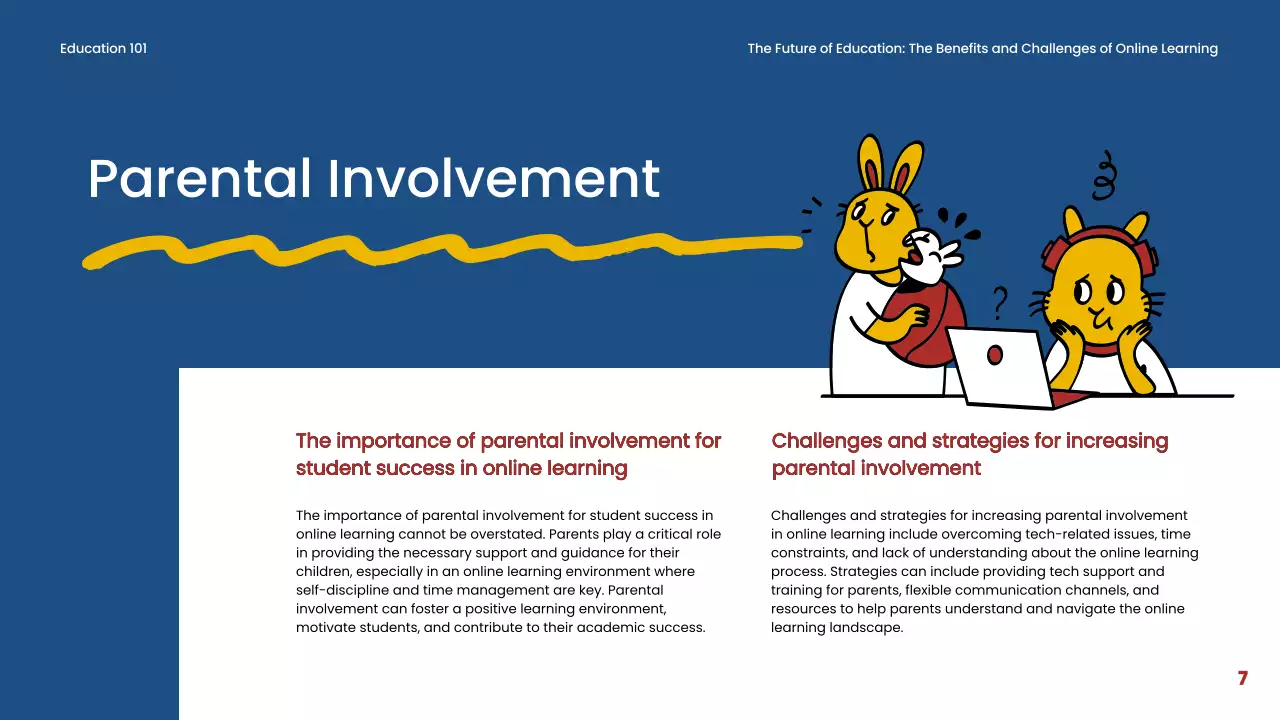 Education 101

The Future of Education: The Benefits and Challenges of Online Learning

Parental Involvement

?

The importance of parental involvement for student success in online learning

The importance of parental involvement for student success in online learning cannot be overstated. Parents play a critical role in providing the necessary support and guidance for their children, especially in an online learning environment where self-discipline and time management are key. Parental involvement can foster a positive learning environment, motivate students, and contribute to their academic success.

Challenges and strategies for increasing parental involvement

Challenges and strategies for increasing parental involvement in online learning include overcoming tech-related issues, time constraints, and lack of understanding about the online learning process. Strategies can include providing tech support and training for parents, flexible communication channels, and resources to help parents understand and navigate the online learning landscape.

7